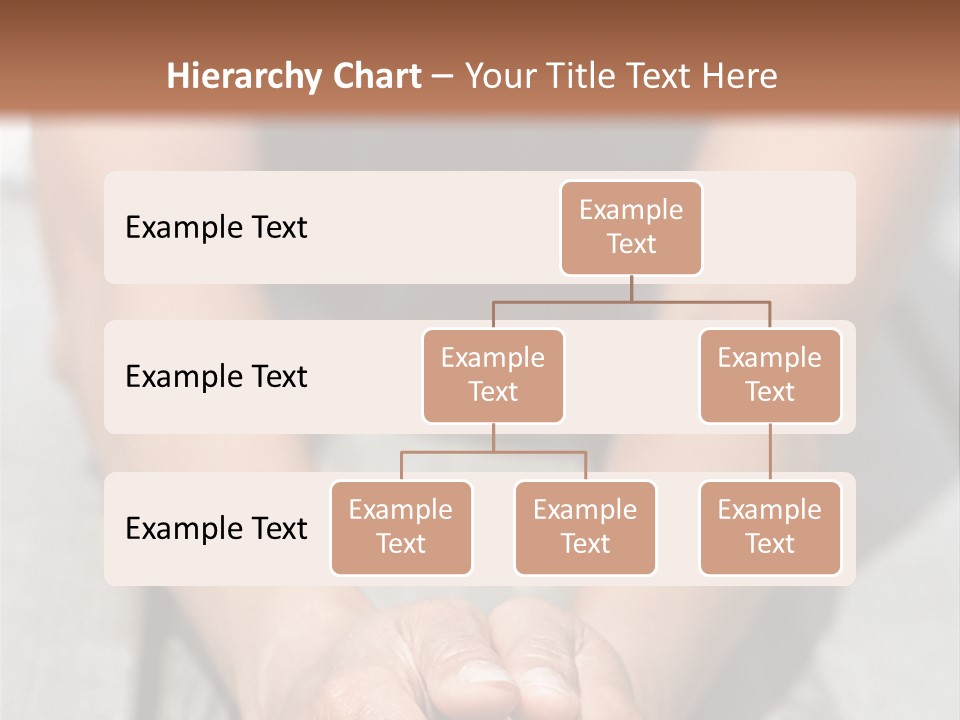 Hierarchy Chart – Your Title Text Here

Example Text

Example Text

Example Text

Example Text

Example Text

Example Text

Example Text

Example Text

Example Text